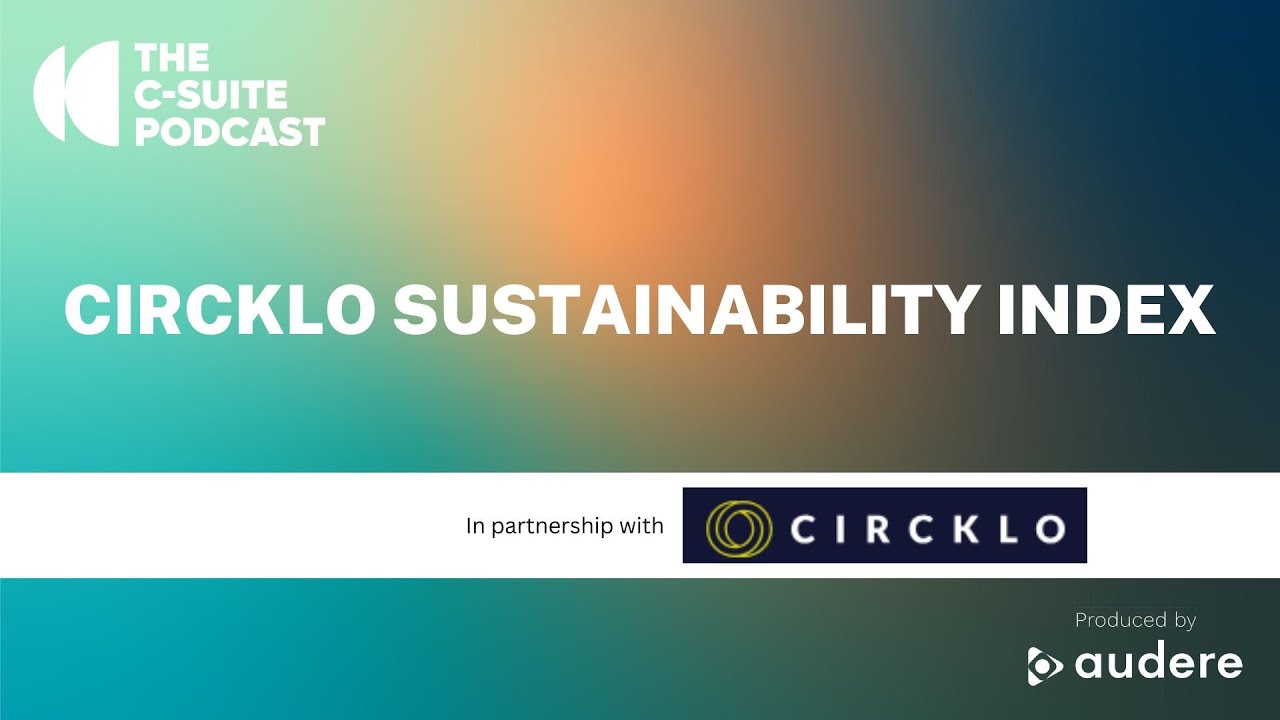 THE C-SUITE PODCAST

CIRCKLO SUSTAINABILITY INDEX

In partnership with CIRCKLO

Produced by audere